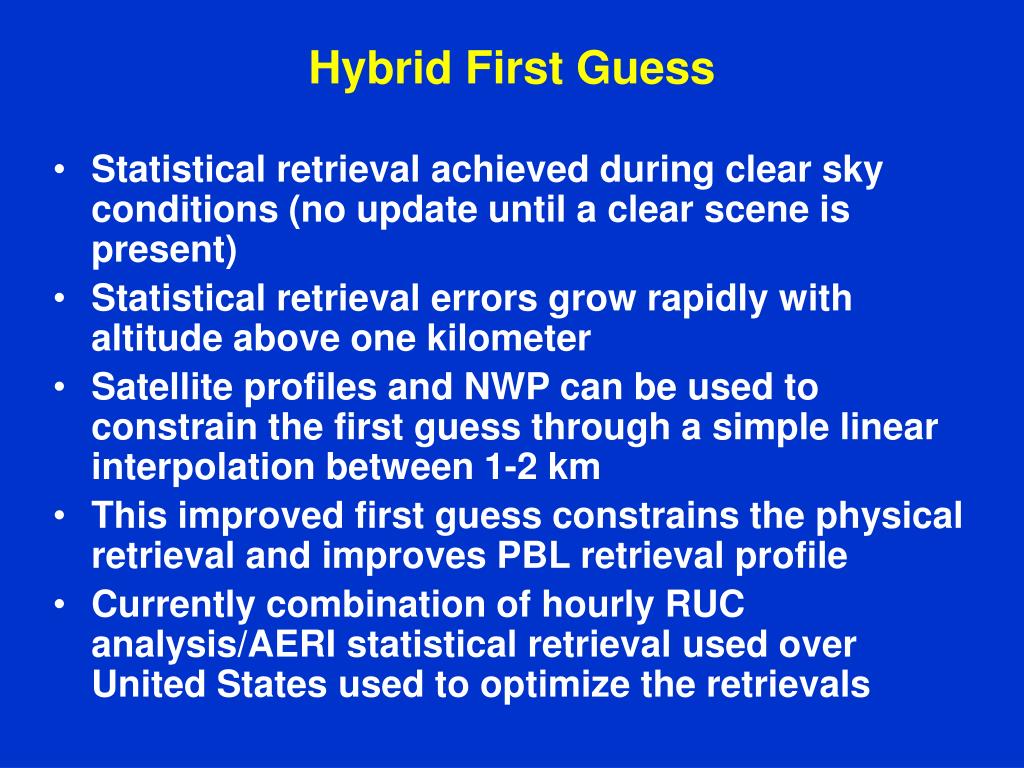 Hybrid First Guess

• Statistical retrieval achieved during clear sky conditions (no update until a clear scene is present)
• Statistical retrieval errors grow rapidly with altitude above one kilometer
• Satellite profiles and NWP can be used to constrain the first guess through a simple linear interpolation between 1-2 km
• This improved first guess constrains the physical retrieval and improves PBL retrieval profile
• Currently combination of hourly RUC analysis/AERI statistical retrieval used over United States used to optimize the retrievals